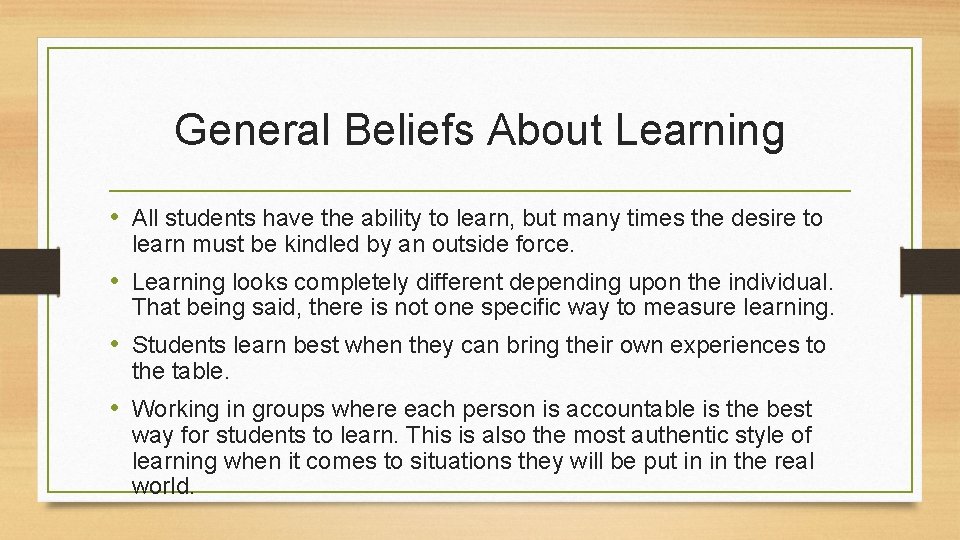 General Beliefs About Learning

• All students have the ability to learn, but many times the desire to learn must be kindled by an outside force.

• Learning looks completely different depending upon the individual. That being said, there is not one specific way to measure learning.

• Students learn best when they can bring their own experiences to the table.

• Working in groups where each person is accountable is the best way for students to learn. This is also the most authentic style of learning when it comes to situations they will be put in in the real world.